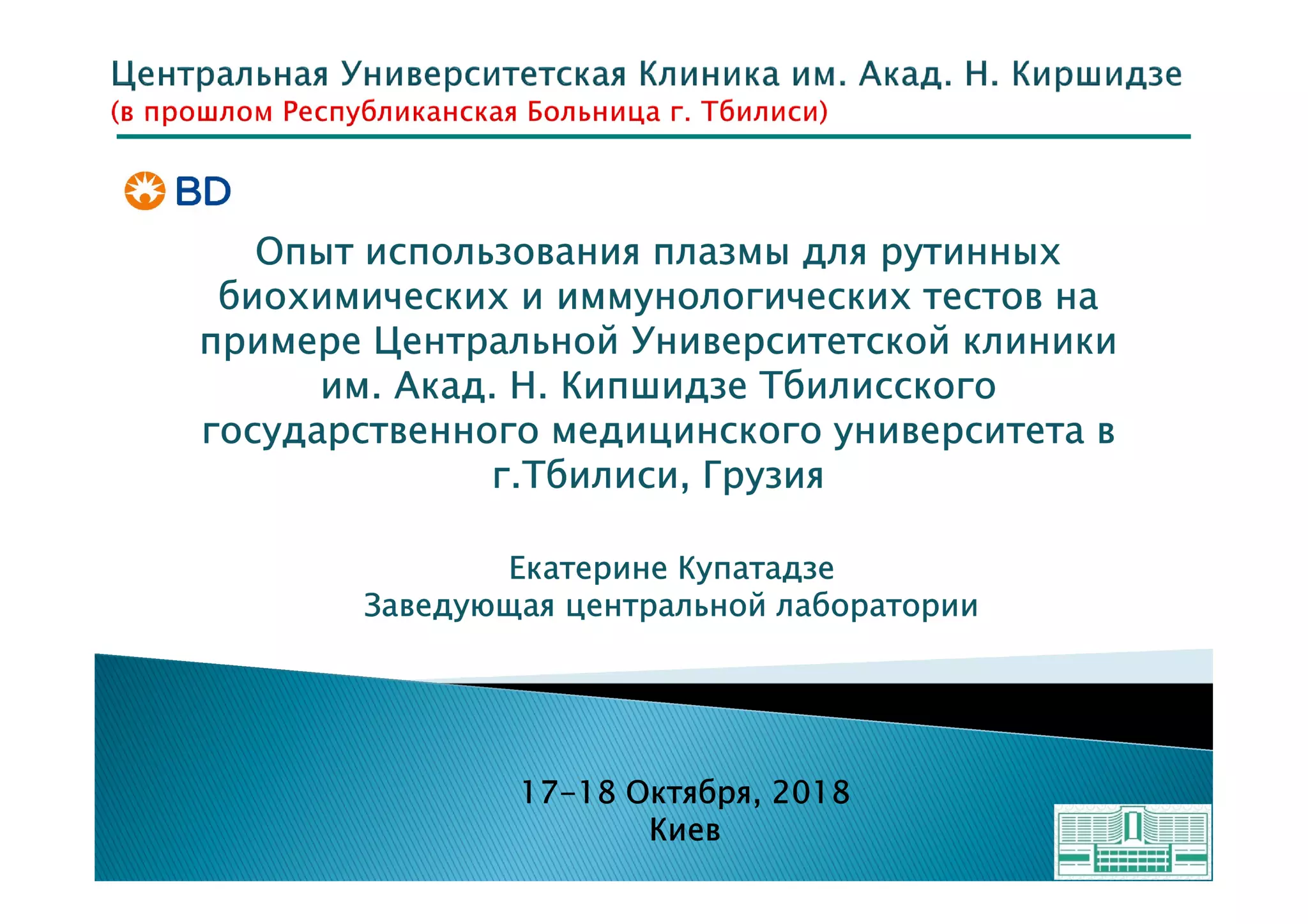 Центральная Университетская Клиника им. Акад. Н. Киршидзе
(в прошлом Республиканская Больница г. Тбилиси)

BD

Опыт использования плазмы для рутинных биохимических и иммунологических тестов на примере Центральной Университетской клиники им. Акад. Н. Кипшидзе Тбилисского государственного медицинского университета в г.Тбилиси, Грузия

Екатерине Купатадзе
Заведующая центральной лаборатории

17-18 Октября, 2018
Киев